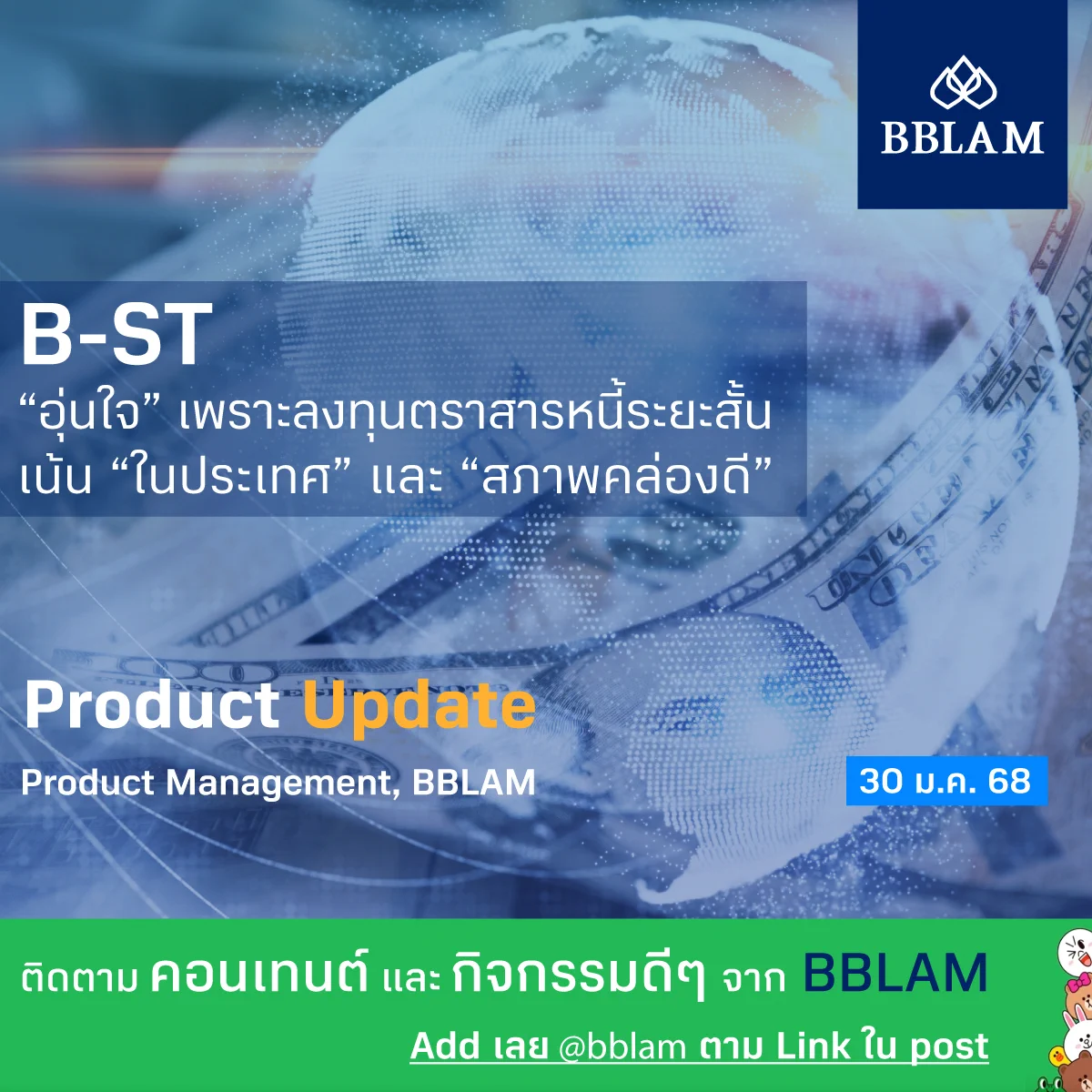 BBLAM

B-ST

“อุ่นใจ” เพราะลงทุนตราสารหนี้ระยะสั้น เน้น “ในประเทศ” และ “สภาพคล่องดี”

Product Update

Product Management, BBLAM

30 ม.ค. 68

ติดตาม คอนเทนต์ และ กิจกรรมดีๆ จาก BBLAM

Add เลย @bblam ตาม Link ใน post